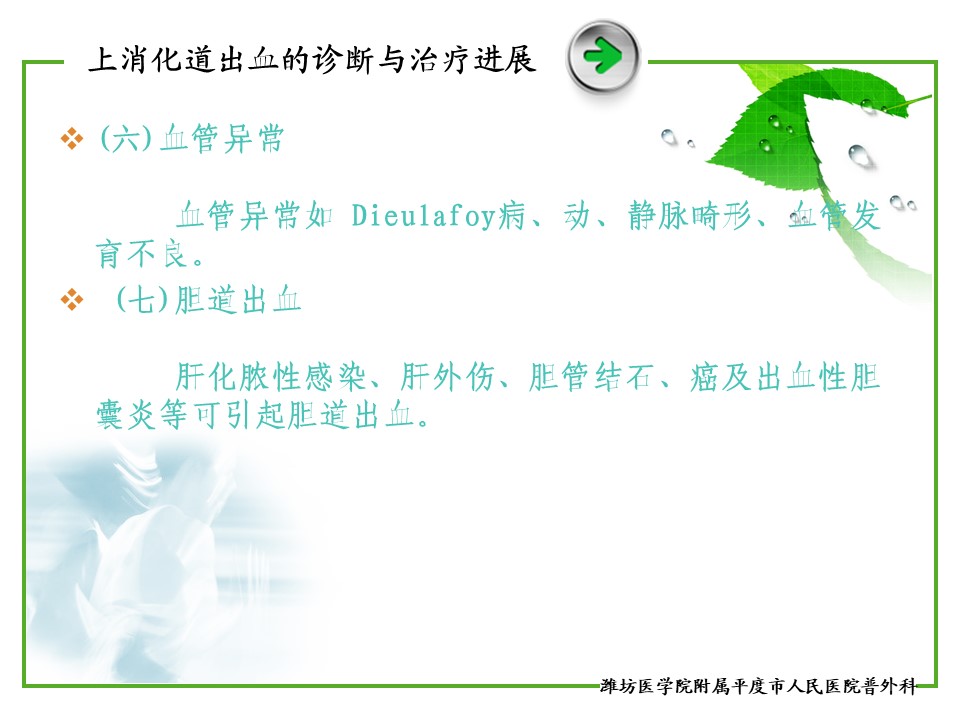 上消化道出血的诊断与治疗进展

❖ (六)血管异常

血管异常如 Dieulafoy病、动、静脉畸形、血管发育不良。

❖ (七)胆道出血

肝化脓性感染、肝外伤、胆管结石、癌及出血性胆囊炎等可引起胆道出血。

潍坊医学院附属平度市人民医院普外科